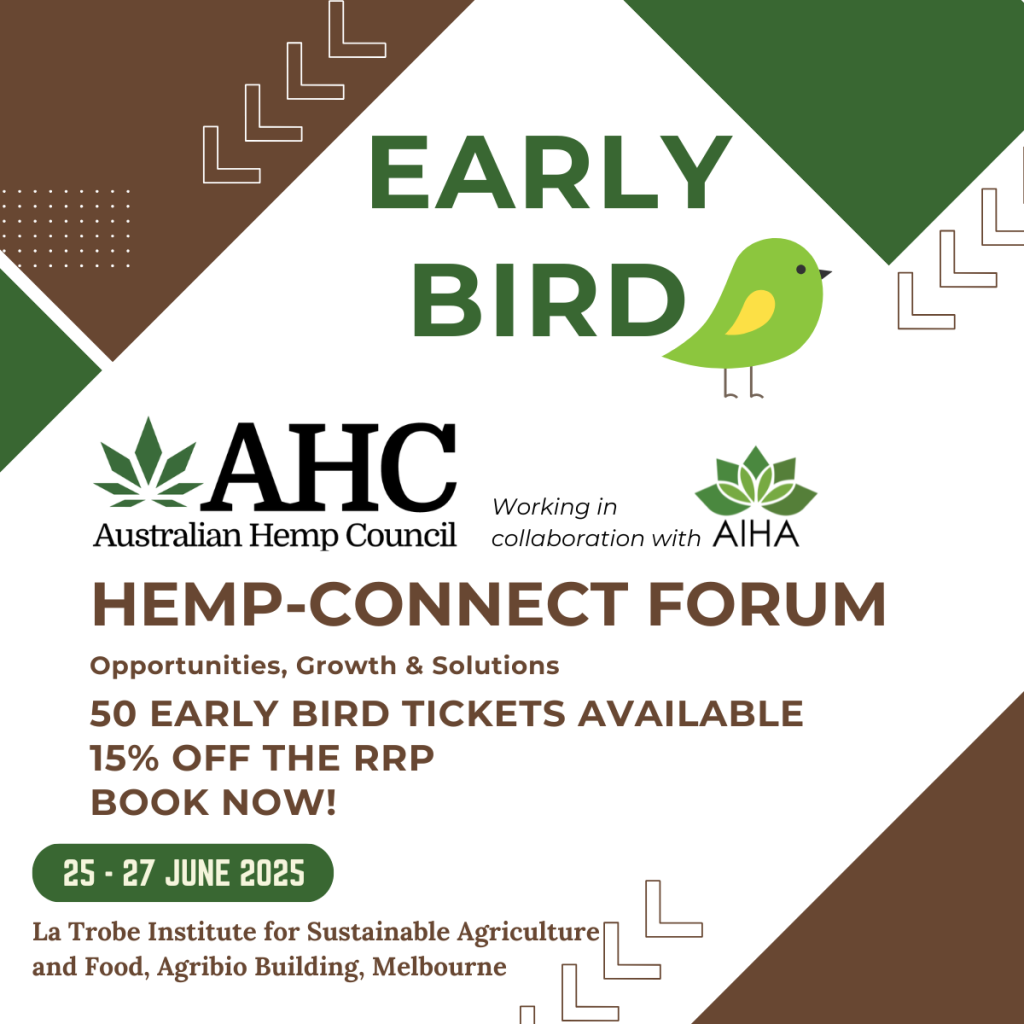 EARLY BIRD

AHC
Australian Hemp Council

Working in collaboration with AIHA

HEMP-CONNECT FORUM

Opportunities, Growth & Solutions

50 EARLY BIRD TICKETS AVAILABLE
15% OFF THE RRP
BOOK NOW!

25 - 27 JUNE 2025

La Trobe Institute for Sustainable Agriculture and Food, Agribio Building, Melbourne